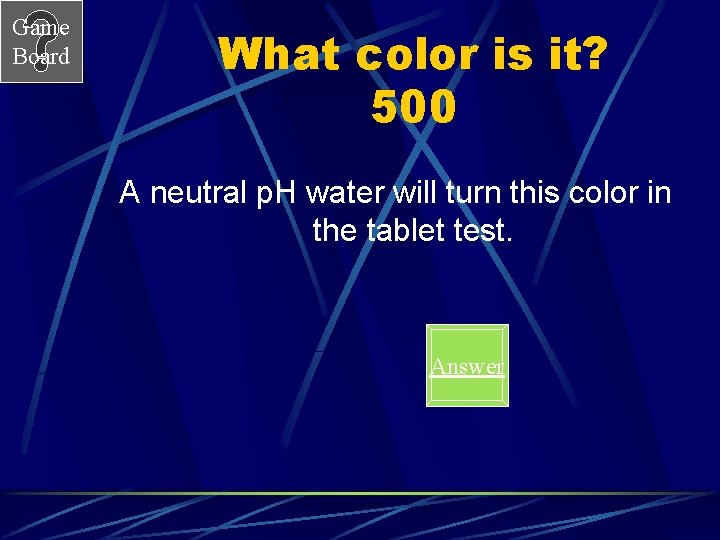 Game Board

What color is it?
500

A neutral pH water will turn this color in the tablet test.

Answer